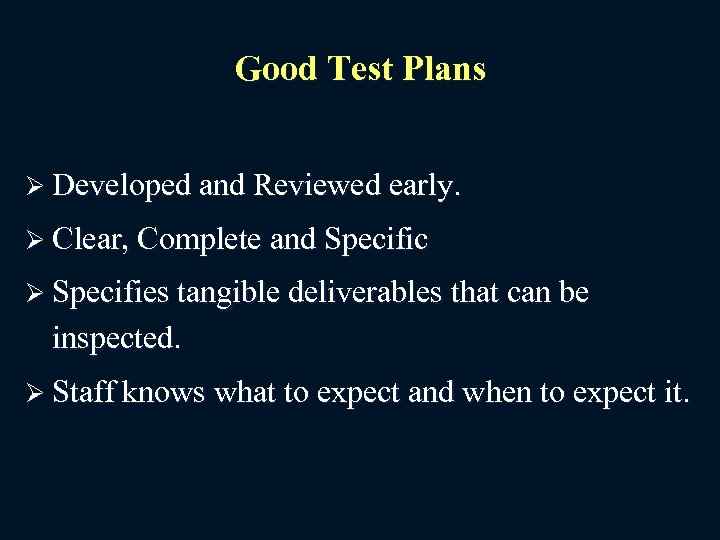 Good Test Plans

➢ Developed and Reviewed early.

➢ Clear, Complete and Specific

➢ Specifies tangible deliverables that can be inspected.

➢ Staff knows what to expect and when to expect it.